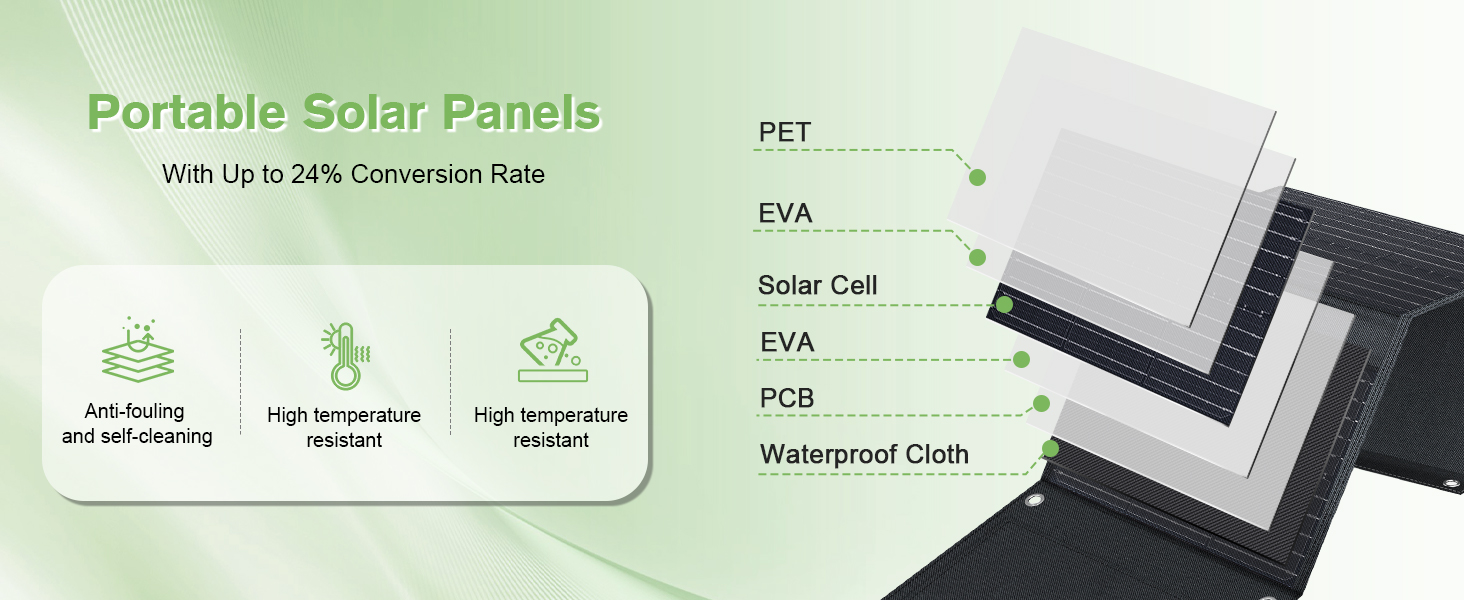 Portable Solar Panels

With Up to 24% Conversion Rate

Anti-fouling and self-cleaning

High temperature resistant

High temperature resistant

PET

EVA

Solar Cell

EVA

PCB

Waterproof Cloth